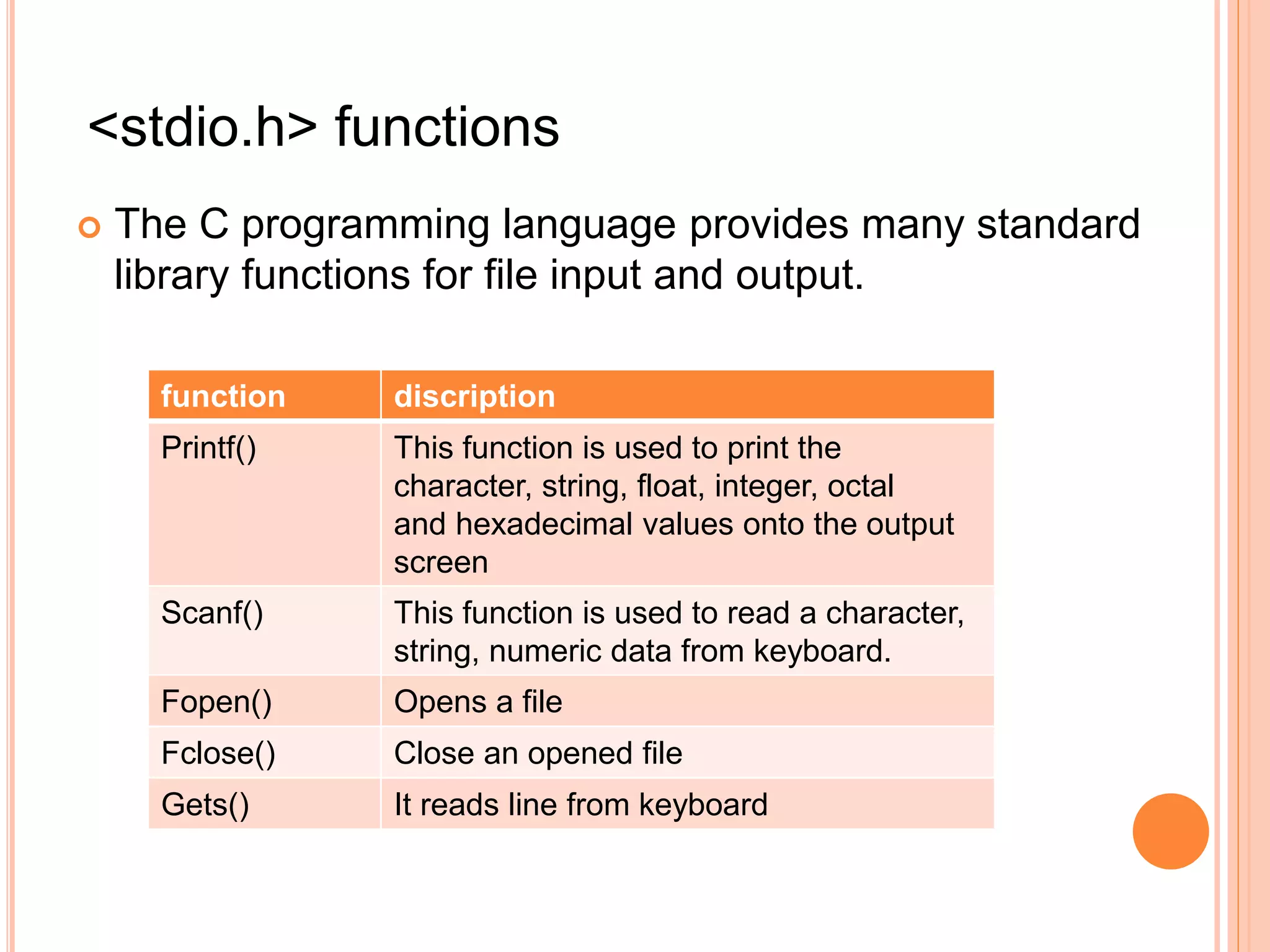 <stdio.h> functions

The C programming language provides many standard library functions for file input and output.

| function | discription |
|---|---|
| Printf() | This function is used to print the character, string, float, integer, octal and hexadecimal values onto the output screen |
| Scanf() | This function is used to read a character, string, numeric data from keyboard. |
| Fopen() | Opens a file |
| Fclose() | Close an opened file |
| Gets() | It reads line from keyboard |